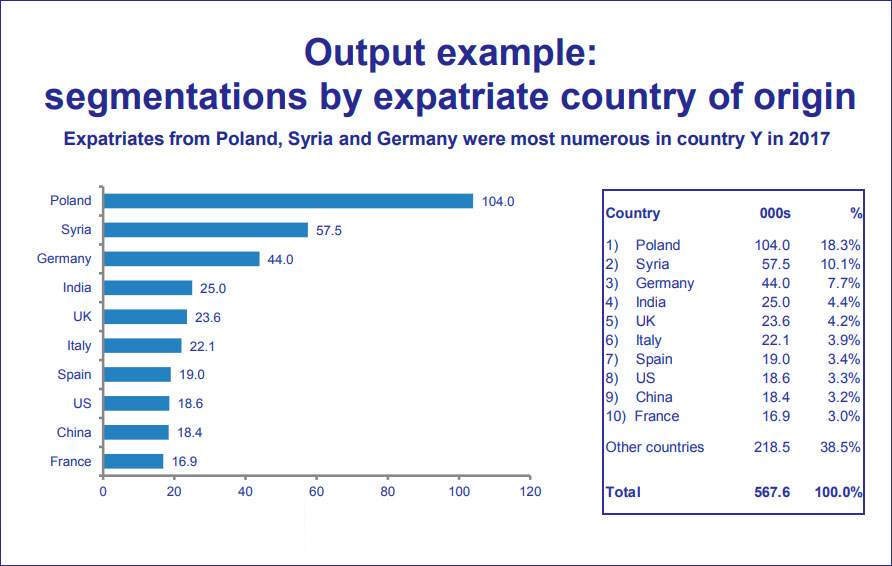 Output example:
segmentations by expatriate country of origin

Expatriates from Poland, Syria and Germany were most numerous in country Y in 2017

Poland 104.0
Syria 57.5
Germany 44.0
India 25.0
UK 23.6
Italy 22.1
Spain 19.0
US 18.6
China 18.4
France 16.9

0 20 40 60 80 100 120

| Country | 000s | % |
|---|---|---|
| 1) Poland | 104.0 | 18.3% |
| 2) Syria | 57.5 | 10.1% |
| 3) Germany | 44.0 | 7.7% |
| 4) India | 25.0 | 4.4% |
| 5) UK | 23.6 | 4.2% |
| 6) Italy | 22.1 | 3.9% |
| 7) Spain | 19.0 | 3.4% |
| 8) US | 18.6 | 3.3% |
| 9) China | 18.4 | 3.2% |
| 10) France | 16.9 | 3.0% |
| Other countries | 218.5 | 38.5% |
| Total | 567.6 | 100.0% |